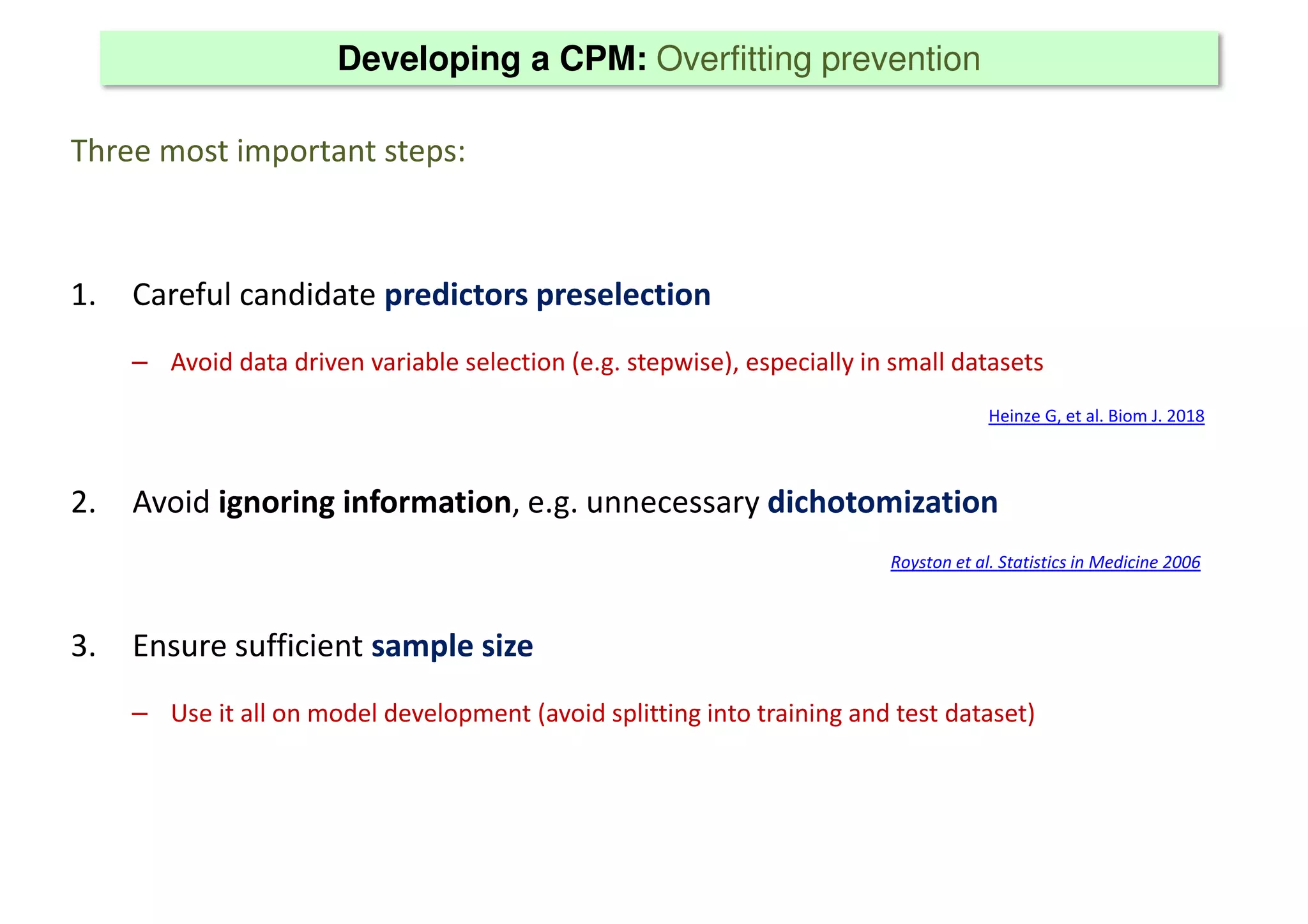 Developing a CPM: Overfitting prevention

Three most important steps:

1. Careful candidate predictors preselection

– Avoid data driven variable selection (e.g. stepwise), especially in small datasets

Heinze G, et al. Biom J. 2018

2. Avoid ignoring information, e.g. unnecessary dichotomization

Royston et al. Statistics in Medicine 2006

3. Ensure sufficient sample size

– Use it all on model development (avoid splitting into training and test dataset)